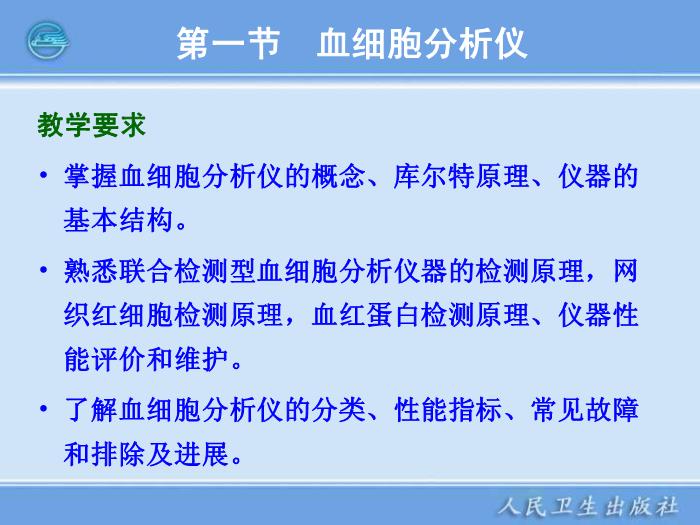 第一节　血细胞分析仪

教学要求

• 掌握血细胞分析仪的概念、库尔特原理、仪器的基本结构。

• 熟悉联合检测型血细胞分析仪器的检测原理，网织红细胞检测原理，血红蛋白检测原理、仪器性能评价和维护。

• 了解血细胞分析仪的分类、性能指标、常见故障和排除及进展。

人民卫生出版社